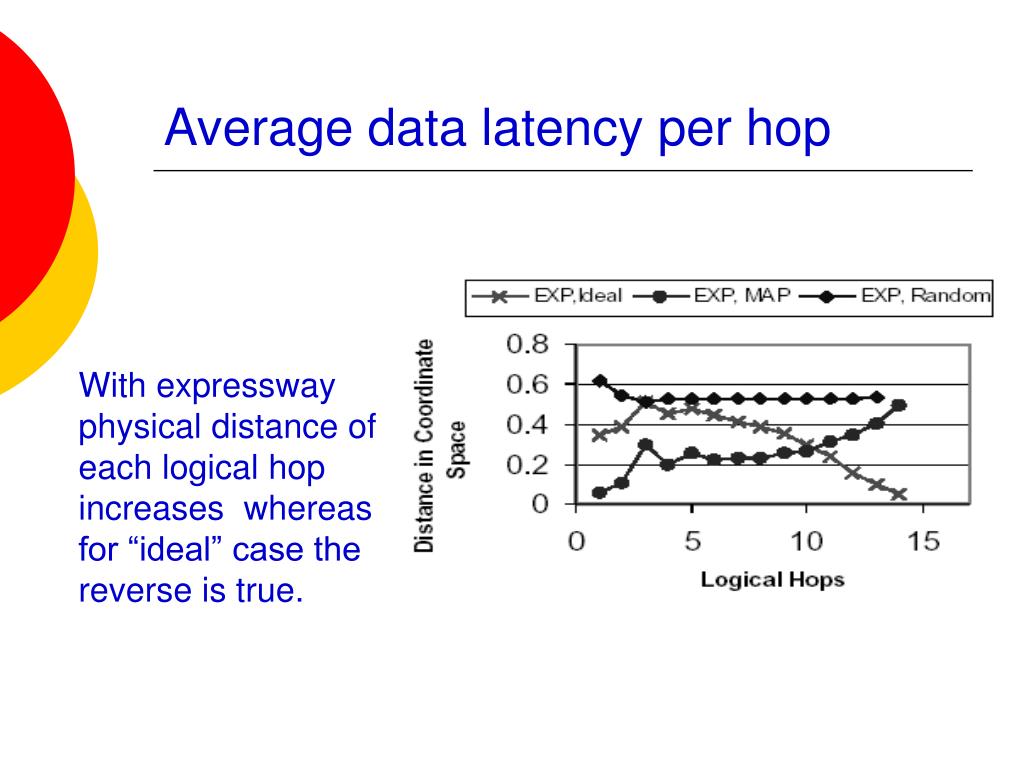 Average data latency per hop

With expressway physical distance of each logical hop increases whereas for “ideal” case the reverse is true.

EXP,Ideal EXP, MAP EXP, Random

Distance in Coordinate Space

0.8
0.6
0.4
0.2
0

0 5 10 15

Logical Hops